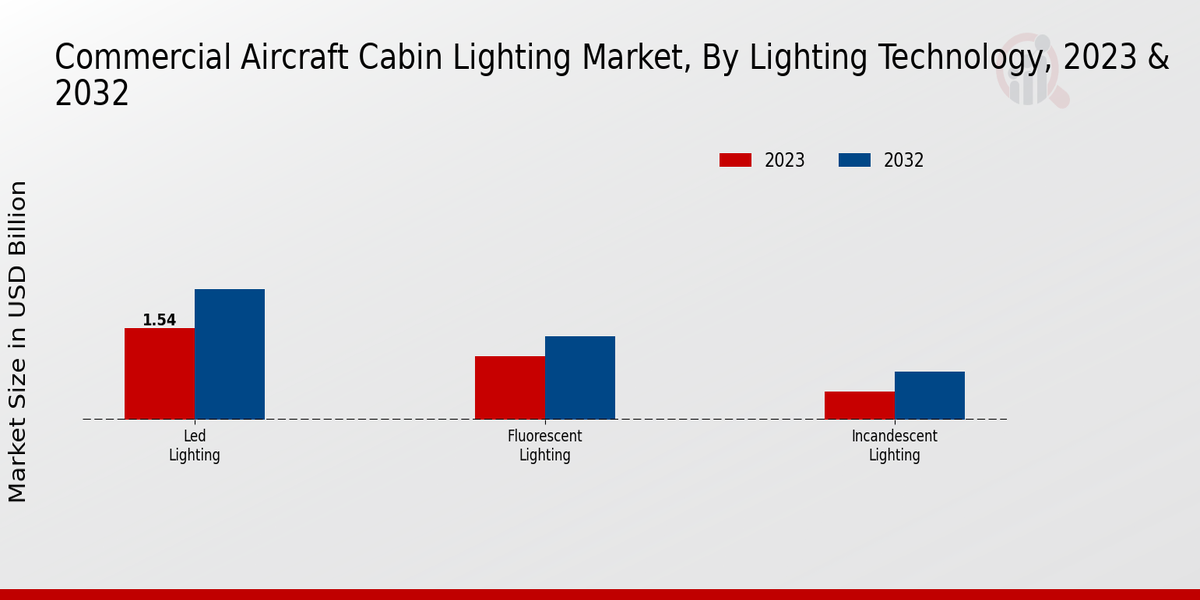 Commercial Aircraft Cabin Lighting Market, By Lighting Technology, 2023 & 2032

2023
2032

Market Size in USD Billion

1.54

Led Lighting

Fluorescent Lighting

Incandescent Lighting